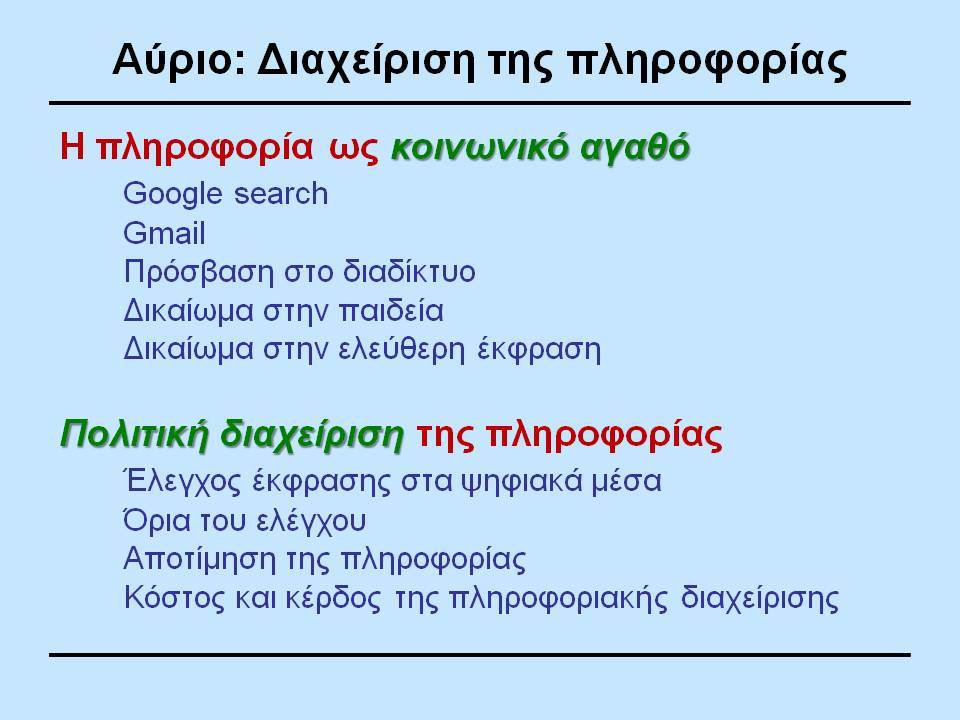 Αύριο: Διαχείριση της πληροφορίας

Η πληροφορία ως κοινωνικό αγαθό

Google search
Gmail
Πρόσβαση στο διαδίκτυο
Δικαίωμα στην παιδεία
Δικαίωμα στην ελεύθερη έκφραση

Πολιτική διαχείριση της πληροφορίας

Έλεγχος έκφρασης στα ψηφιακά μέσα
Όρια του ελέγχου
Αποτίμηση της πληροφορίας
Κόστος και κέρδος της πληροφοριακής διαχείρισης